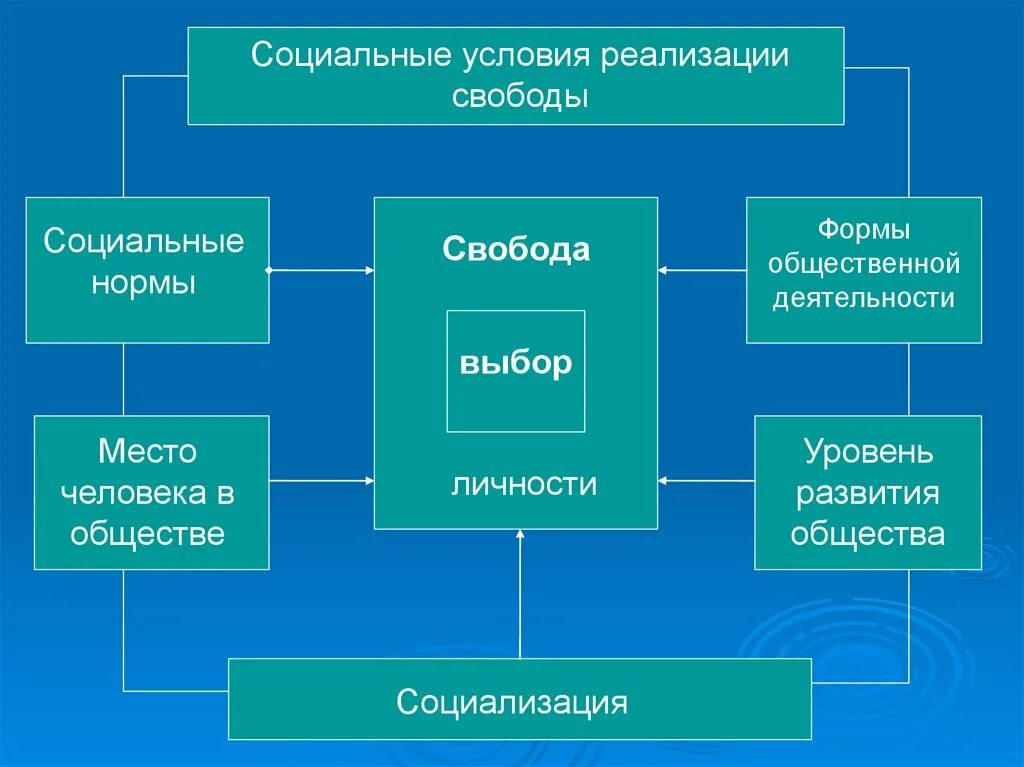 Социальные условия реализации свободы

Социальные нормы

Свобода

выбор

личности

Формы общественной деятельности

Место человека в обществе

Уровень развития общества

Социализация